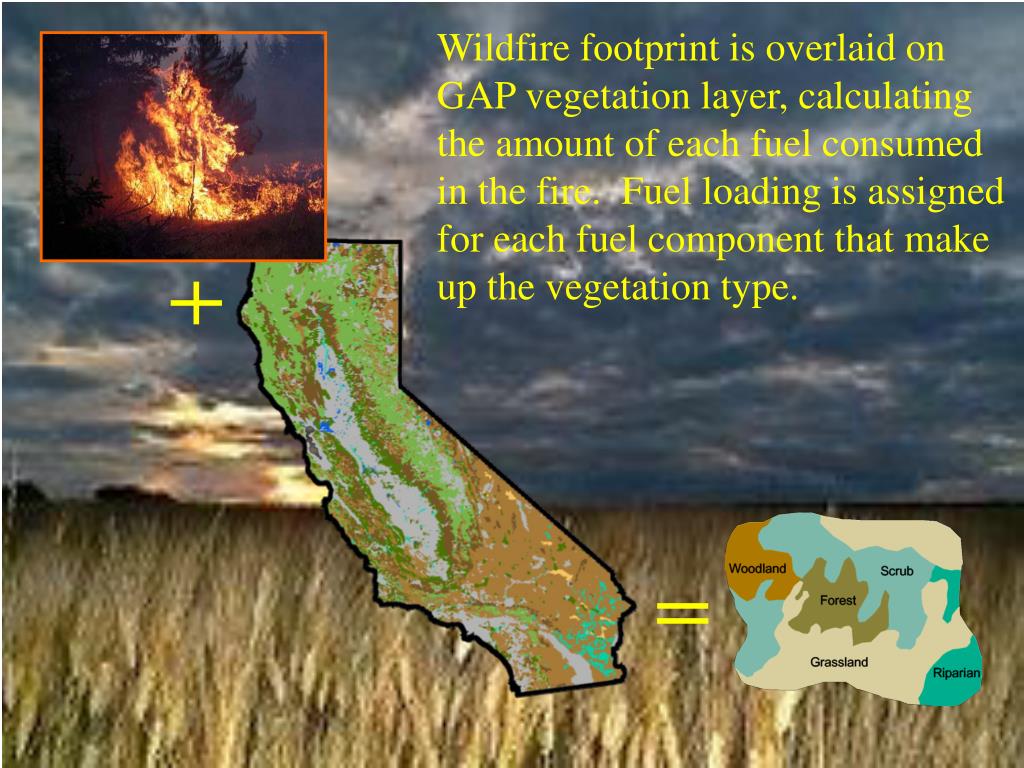 Wildfire footprint is overlaid on GAP vegetation layer, calculating the amount of each fuel consumed in the fire. Fuel loading is assigned for each fuel component that make up the vegetation type.

+

=

Woodland
Scrub
Forest
Grassland
Riparian